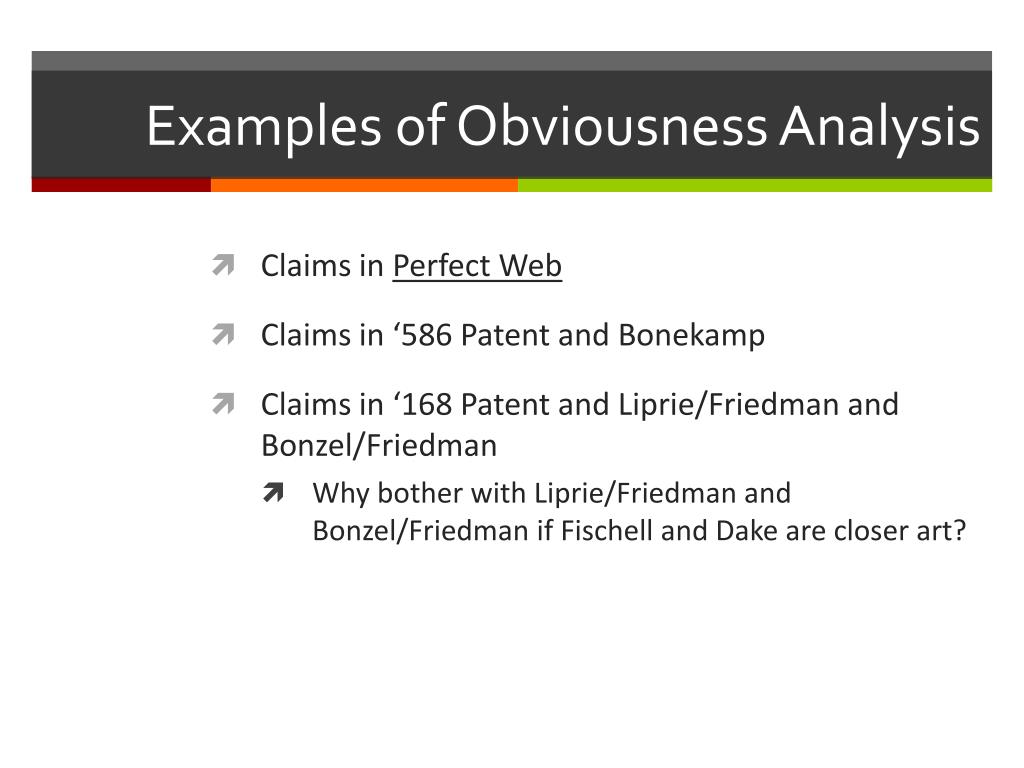 Examples of Obviousness Analysis

Claims in Perfect Web

Claims in ‘586 Patent and Bonekamp

Claims in ‘168 Patent and Liprie/Friedman and Bonzel/Friedman

Why bother with Liprie/Friedman and Bonzel/Friedman if Fischell and Dake are closer art?